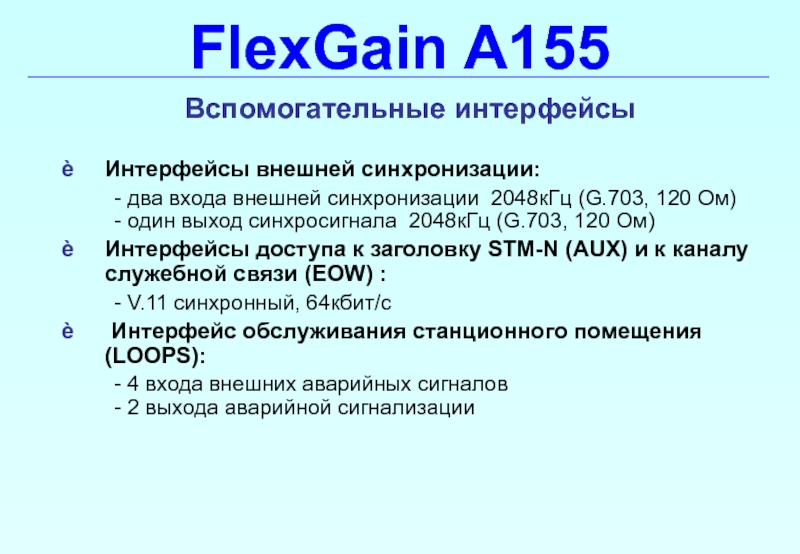 FlexGain A155

Вспомогательные интерфейсы

è Интерфейсы внешней синхронизации:

- два входа внешней синхронизации 2048кГц (G.703, 120 Ом)
- один выход синхросигнала 2048кГц (G.703, 120 Ом)

è Интерфейсы доступа к заголовку STM-N (AUX) и к каналу служебной связи (EOW) :

- V.11 синхронный, 64кбит/с

è Интерфейс обслуживания станционного помещения (LOOPS):

- 4 входа внешних аварийных сигналов
- 2 выхода аварийной сигнализации